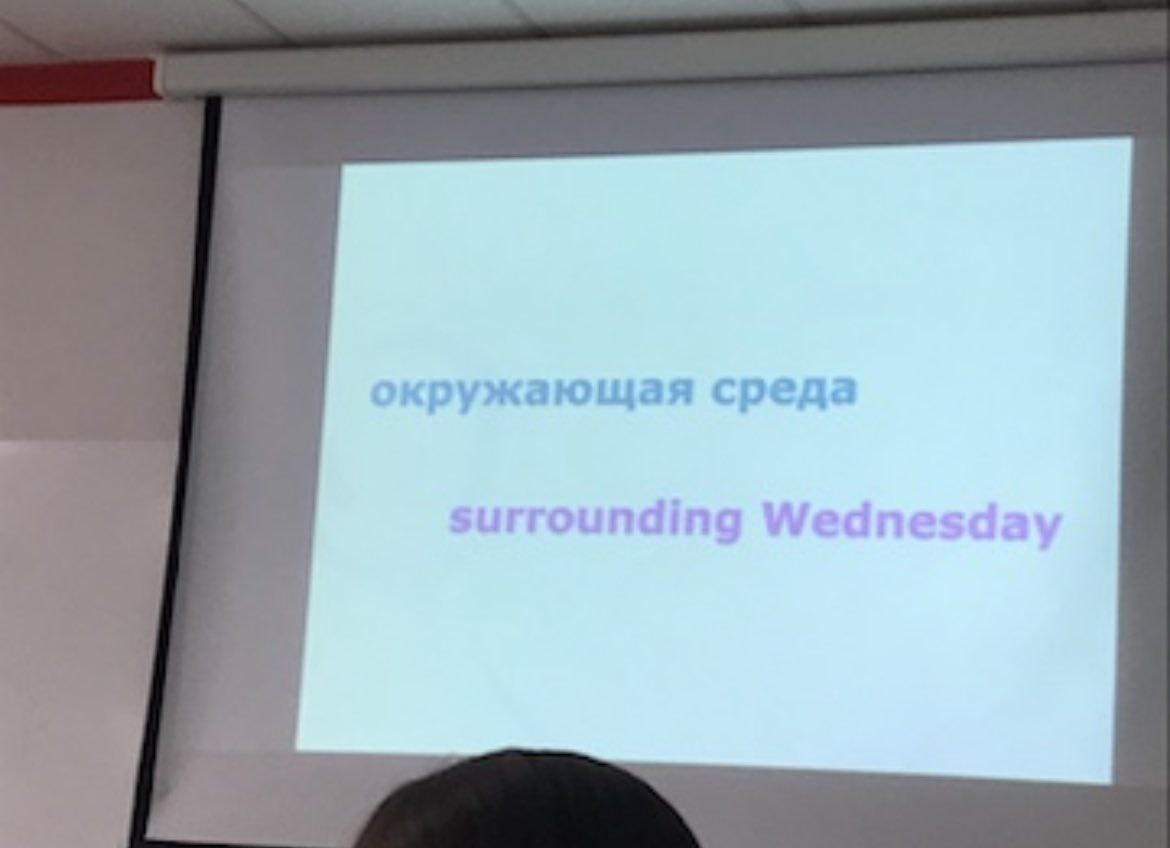 окружающая среда

surrounding Wednesday